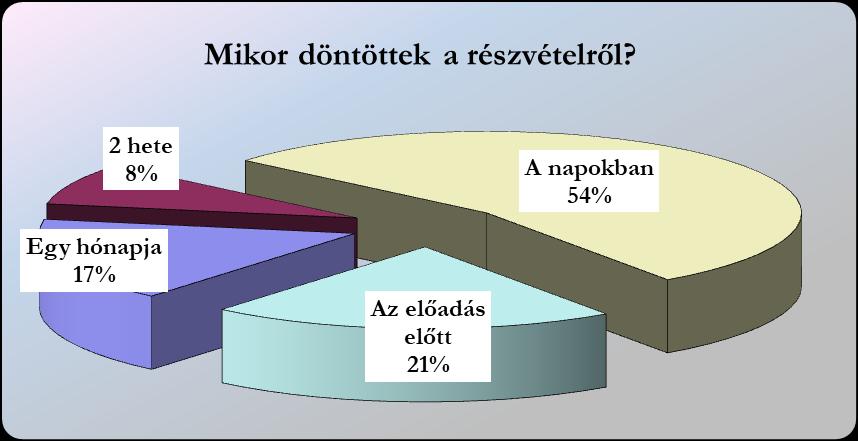 Mikor döntöttek a részvételről?

2 hete
8%

A napokban
54%

Egy hónapja
17%

Az előadás előtt
21%